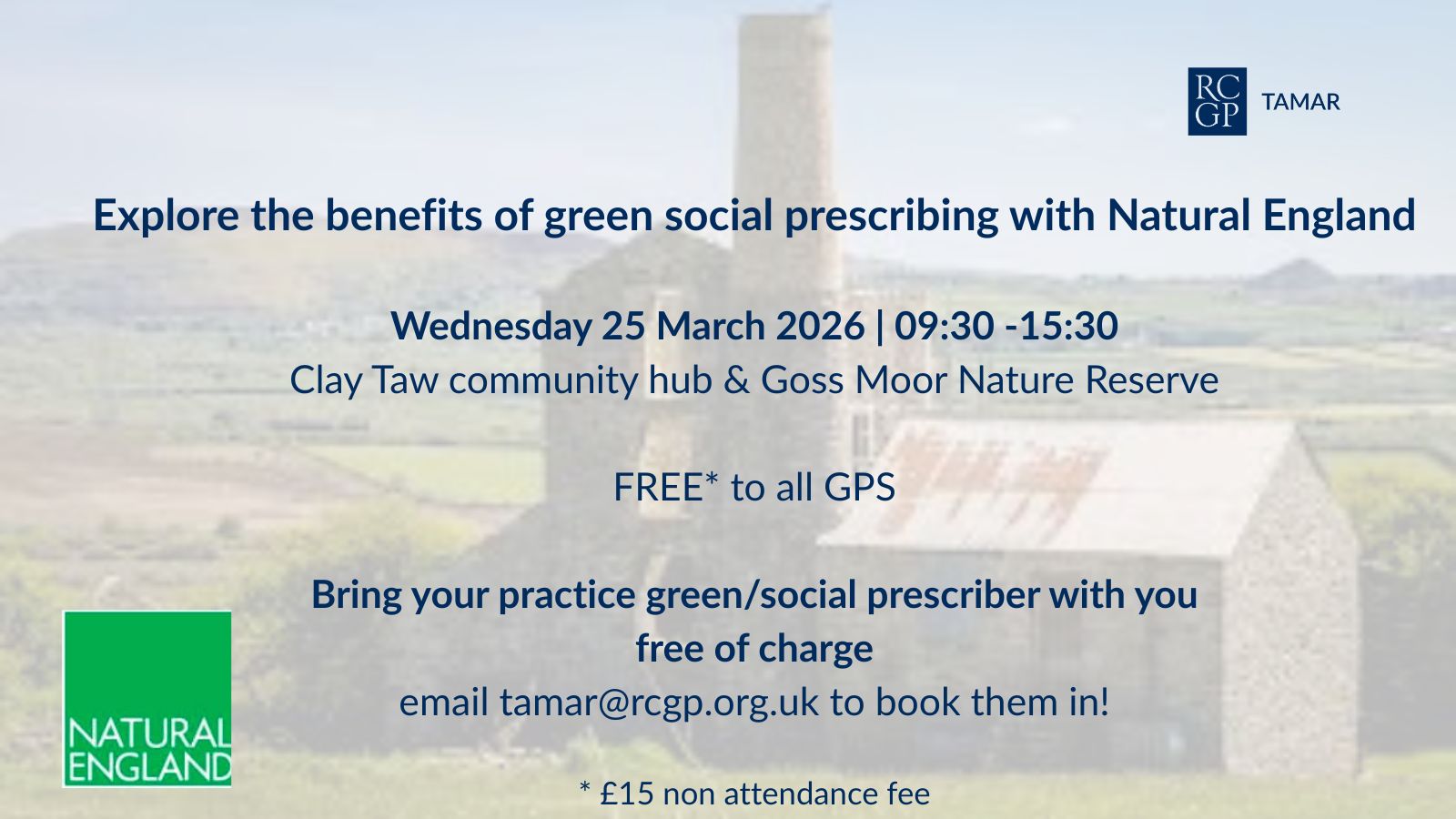 RC GP TAMAR

Explore the benefits of green social prescribing with Natural England

Wednesday 25 March 2026 | 09:30 -15:30
Clay Taw community hub & Goss Moor Nature Reserve

FREE* to all GPS

Bring your practice green/social prescriber with you free of charge
email tamar@rcgp.org.uk to book them in!

NATURAL ENGLAND

* £15 non attendance fee